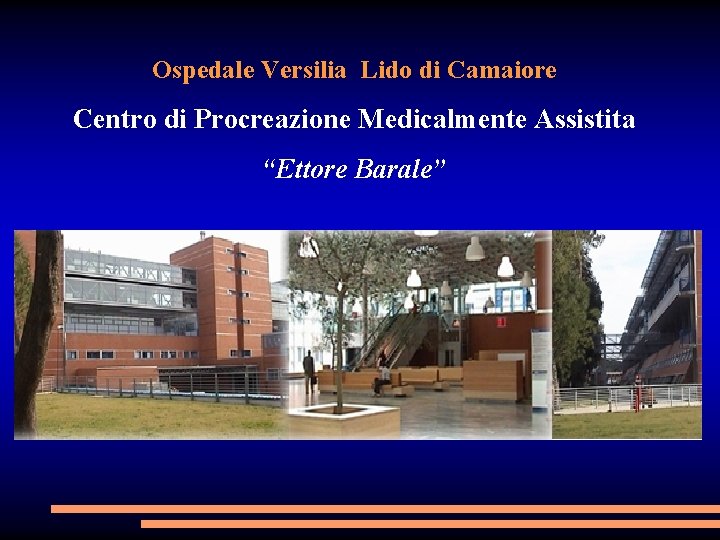 Ospedale Versilia  Lido di Camaiore

Centro di Procreazione Medicalmente Assistita

“Ettore Barale”